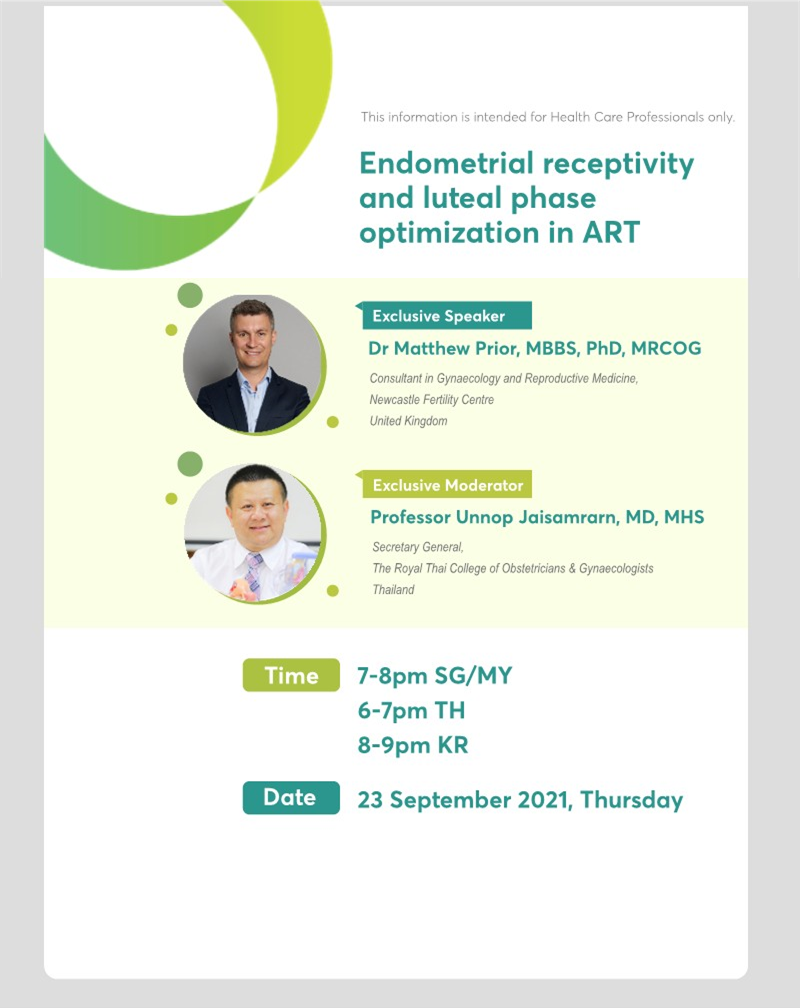 This information is intended for Health Care Professionals only.

Endometrial receptivity and luteal phase optimization in ART

Exclusive Speaker

Dr Matthew Prior, MBBS, PhD, MRCOG

Consultant in Gynaecology and Reproductive Medicine,
Newcastle Fertility Centre
United Kingdom

Exclusive Moderator

Professor Unnop Jaisamrarn, MD, MHS

Secretary General,
The Royal Thai College of Obstetricians & Gynaecologists
Thailand

Time 7-8pm SG/MY
6-7pm TH
8-9pm KR

Date 23 September 2021, Thursday